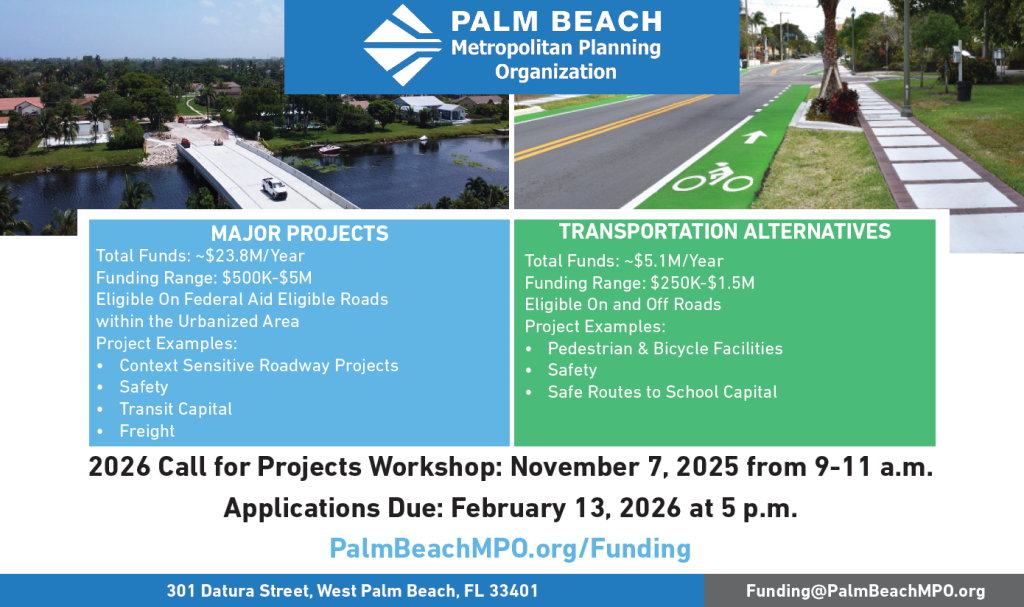 PALM BEACH
Metropolitan Planning
Organization

MAJOR PROJECTS
Total Funds: ~$23.8M/Year
Funding Range: $500K-$5M
Eligible On Federal Aid Eligible Roads within the Urbanized Area
Project Examples:
• Context Sensitive Roadway Projects
• Safety
• Transit Capital
• Freight

TRANSPORTATION ALTERNATIVES
Total Funds: ~$5.1M/Year
Funding Range: $250K-$1.5M
Eligible On and Off Roads
Project Examples:
• Pedestrian & Bicycle Facilities
• Safety
• Safe Routes to School Capital

2026 Call for Projects Workshop: November 7, 2025 from 9-11 a.m.

Applications Due: February 13, 2026 at 5 p.m.

PalmBeachMPO.org/Funding

301 Datura Street, West Palm Beach, FL 33401

Funding@PalmBeachMPO.org